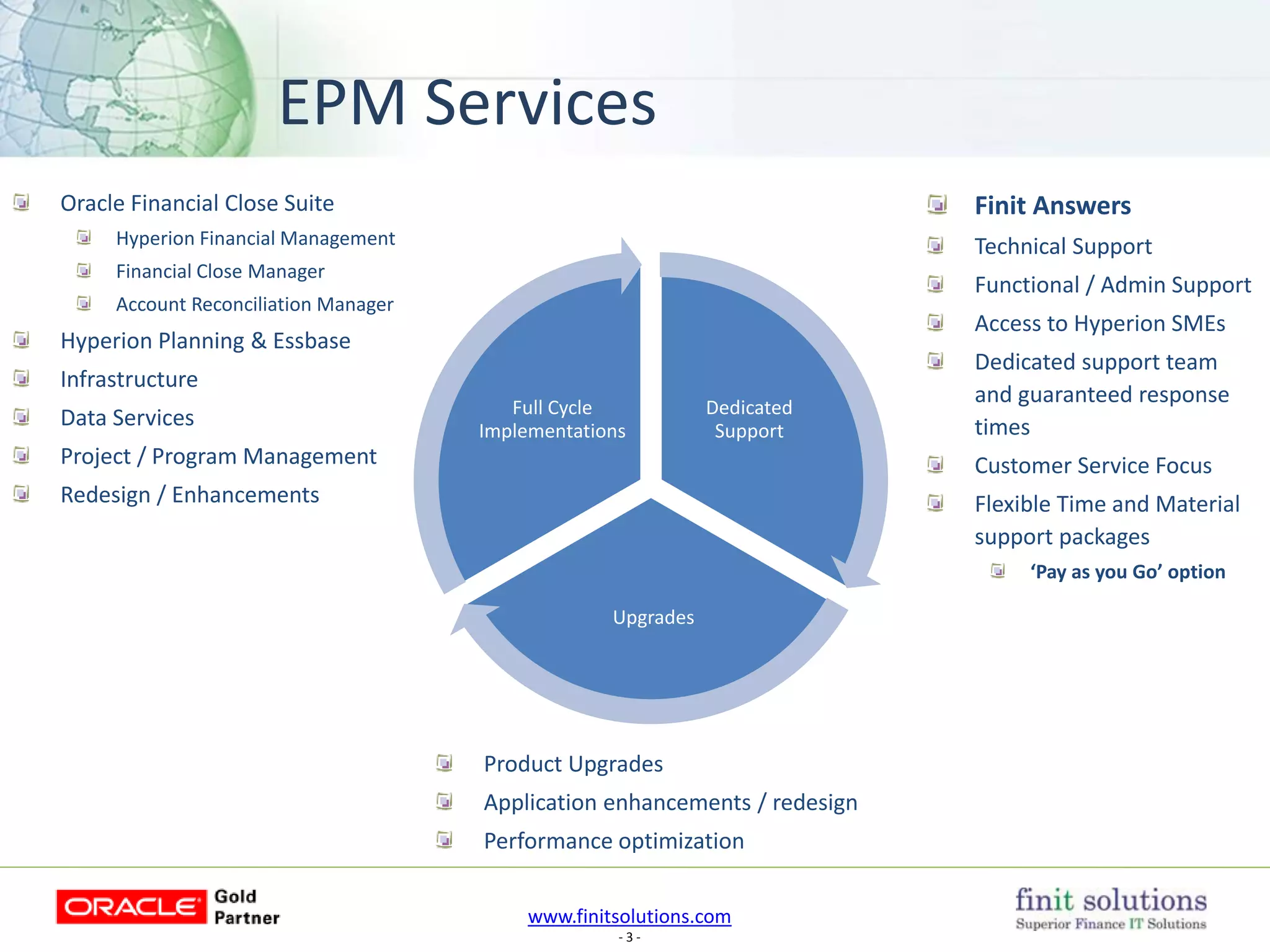 EPM Services

Oracle Financial Close Suite

Hyperion Financial Management

Financial Close Manager

Account Reconciliation Manager

Hyperion Planning & Essbase

Infrastructure

Data Services

Project / Program Management

Redesign / Enhancements

Full Cycle Implementations

Dedicated Support

Upgrades

Finit Answers

Technical Support

Functional / Admin Support

Access to Hyperion SMEs

Dedicated support team and guaranteed response times

Customer Service Focus

Flexible Time and Material support packages

'Pay as you Go' option

Product Upgrades

Application enhancements / redesign

Performance optimization

ORACLE Gold Partner

www.finitsolutions.com

- 3 -

finit solutions
Superior Finance IT Solutions